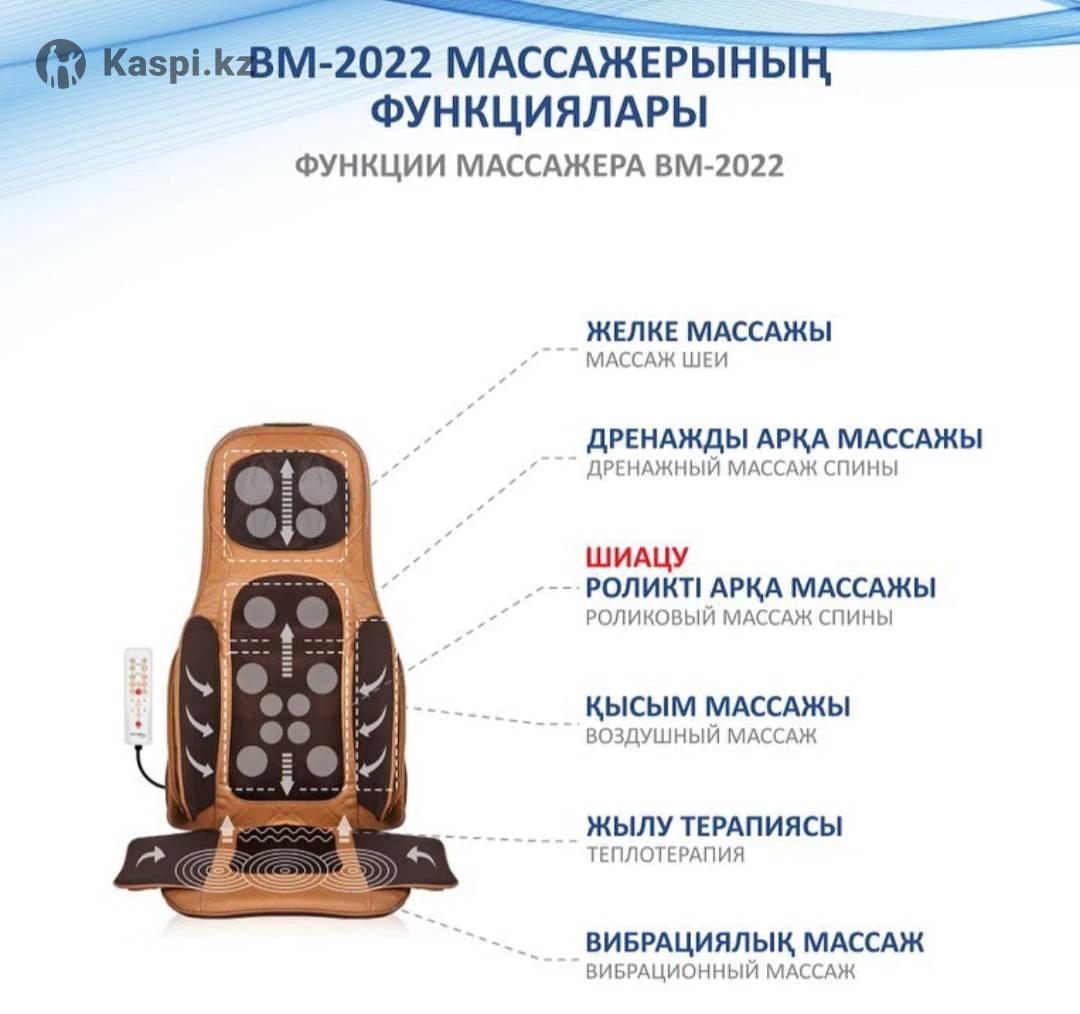 Kaspi.kz

BM-2022 МАССАЖЕРЫНЫҢ ФУНКЦИЯЛАРЫ

ФУНКЦИИ МАССАЖЕРА BM-2022

ЖЕЛКЕ МАССАЖЫ
МАССАЖ ШЕИ

ДРЕНАЖДЫ АРҚА МАССАЖЫ
ДРЕНАЖНЫЙ МАССАЖ СПИНЫ

ШИАЦУ
РОЛИКТІ АРҚА МАССАЖЫ
РОЛИКОВЫЙ МАССАЖ СПИНЫ

ҚЫСЫМ МАССАЖЫ
ВОЗДУШНЫЙ МАССАЖ

ЖЫЛУ ТЕРАПИЯСЫ
ТЕПЛОТЕРАПИЯ

ВИБРАЦИЯЛЫҚ МАССАЖ
ВИБРАЦИОННЫЙ МАССАЖ